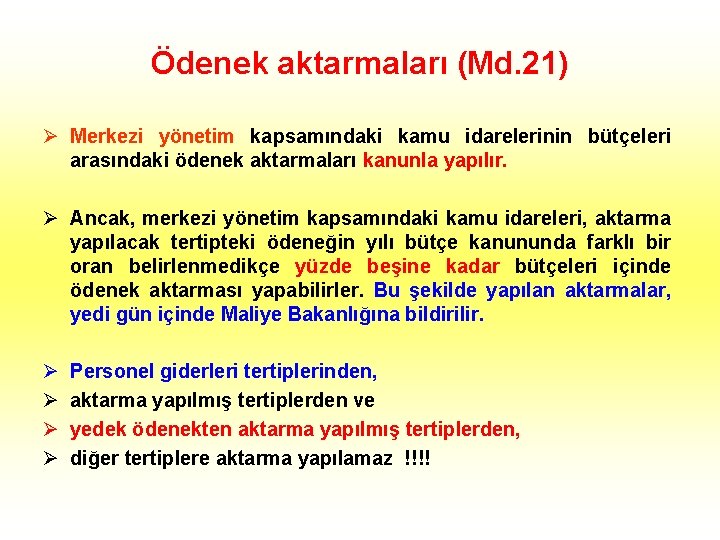 Ödenek aktarmaları (Md.21)

➢ Merkezi yönetim kapsamındaki kamu idarelerinin bütçeleri arasındaki ödenek aktarmaları kanunla yapılır.

➢ Ancak, merkezi yönetim kapsamındaki kamu idareleri, aktarma yapılacak tertipteki ödeneğin yılı bütçe kanununda farklı bir oran belirlenmedikçe yüzde beşine kadar bütçeleri içinde ödenek aktarması yapabilirler. Bu şekilde yapılan aktarmalar, yedi gün içinde Maliye Bakanlığına bildirilir.

➢ Personel giderleri tertiplerinden,
➢ aktarma yapılmış tertiplerden ve
➢ yedek ödenekten aktarma yapılmış tertiplerden,
➢ diğer tertiplere aktarma yapılamaz !!!!